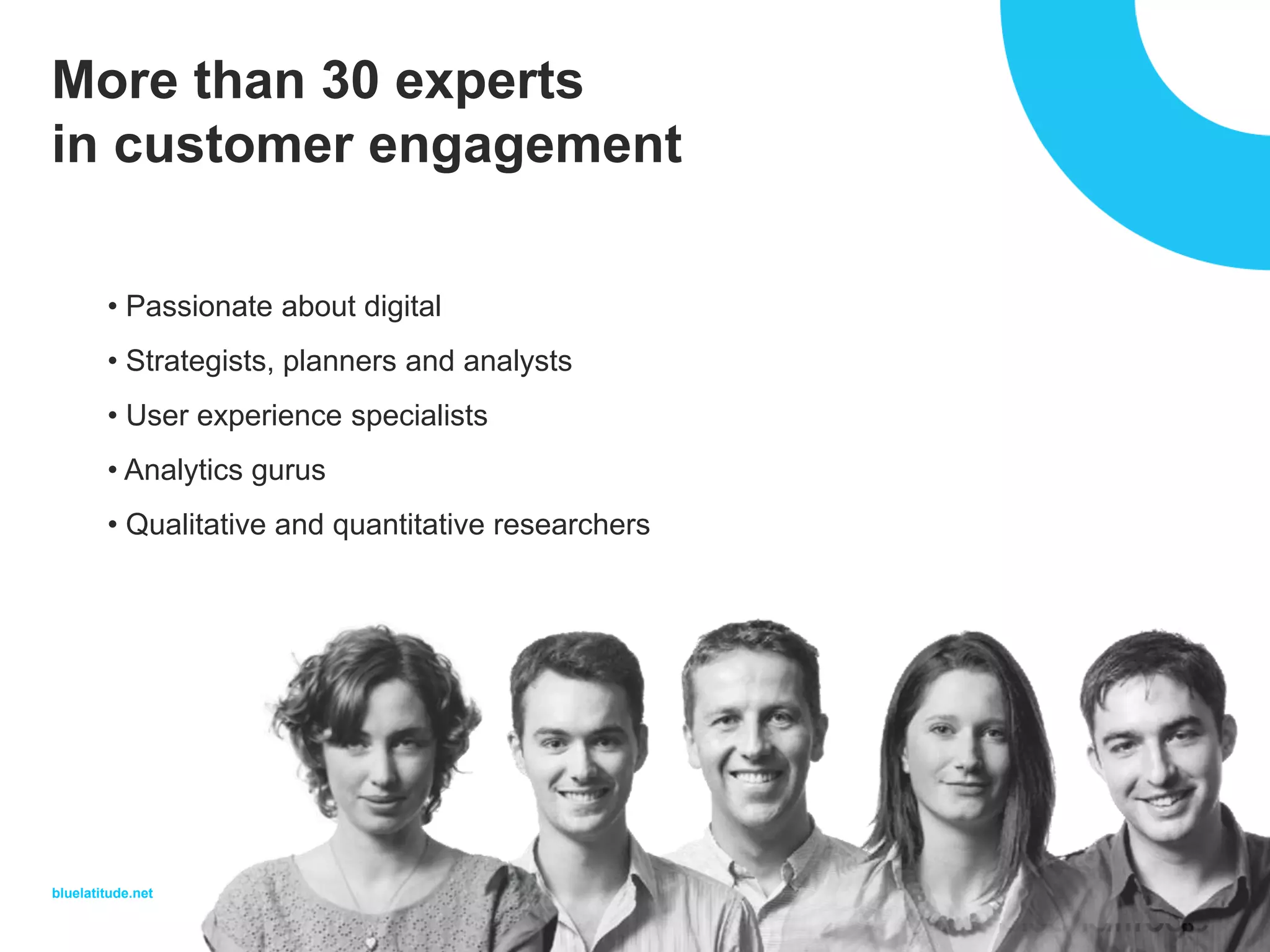 More than 30 experts in customer engagement

• Passionate about digital
• Strategists, planners and analysts
• User experience specialists
• Analytics gurus
• Qualitative and quantitative researchers

bluelatitude.net